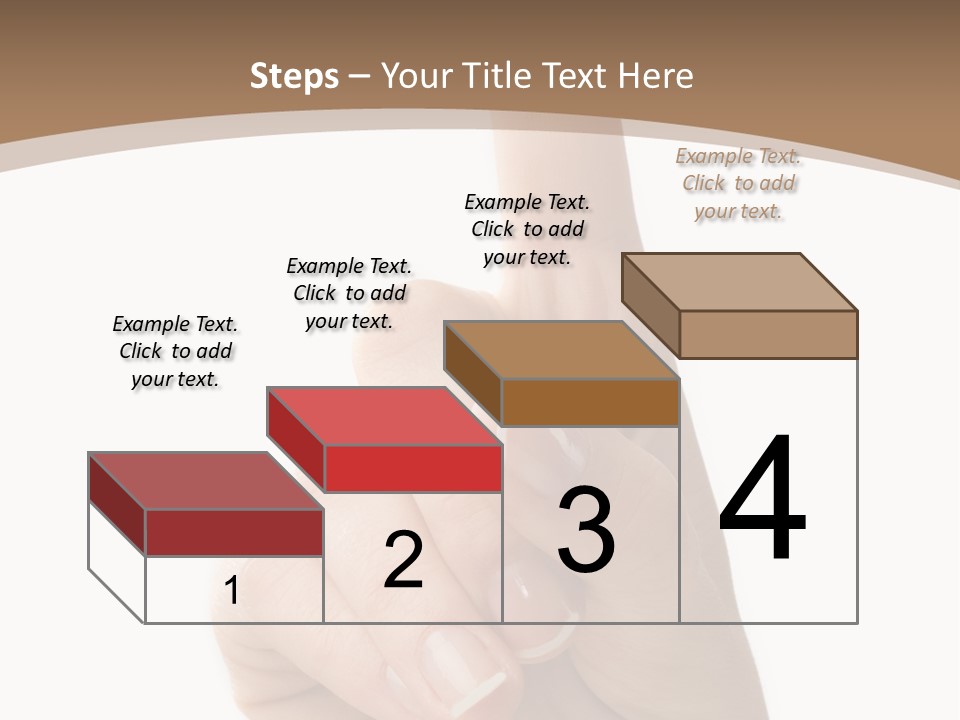 Steps – Your Title Text Here

Example Text. Click to add your text.

Example Text. Click to add your text.

Example Text. Click to add your text.

Example Text. Click to add your text.

1

2

3

4